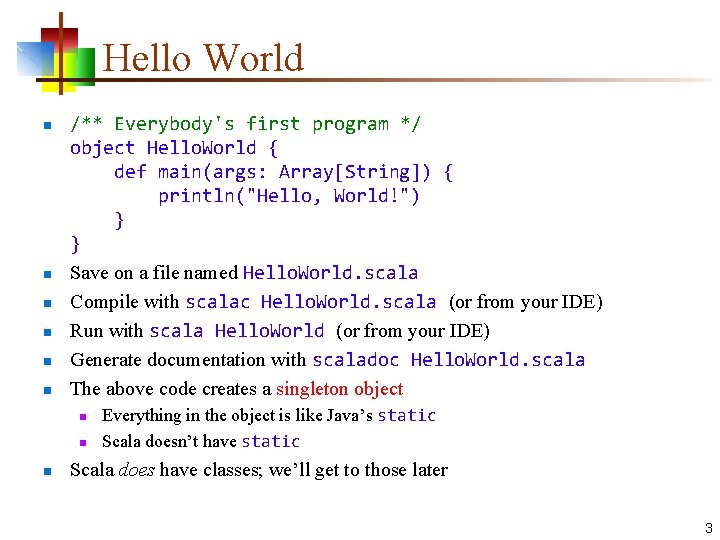 Hello World

/** Everybody's first program */
object HelloWorld {
    def main(args: Array[String]) {
        println("Hello, World!")
    }
}

Save on a file named HelloWorld.scala

Compile with scalac HelloWorld.scala (or from your IDE)

Run with scala HelloWorld (or from your IDE)

Generate documentation with scaladoc HelloWorld.scala

The above code creates a singleton object

Everything in the object is like Java's static

Scala doesn't have static

Scala does have classes; we'll get to those later

3